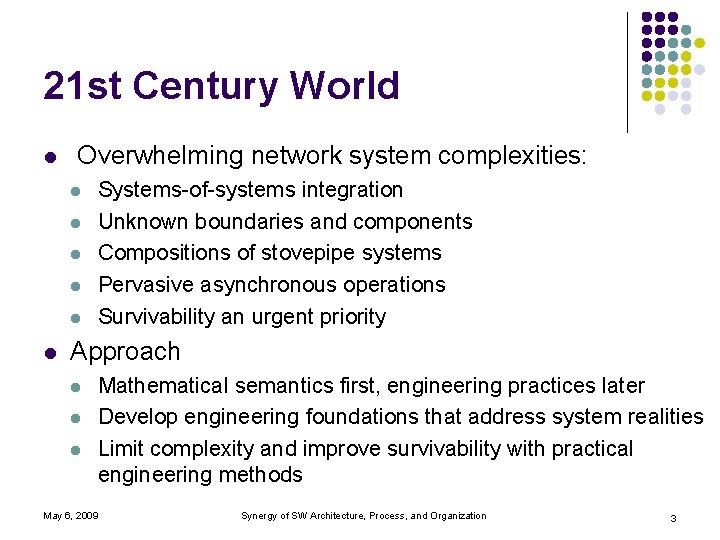 21st Century World

- Overwhelming network system complexities:
  - Systems-of-systems integration
  - Unknown boundaries and components
  - Compositions of stovepipe systems
  - Pervasive asynchronous operations
  - Survivability an urgent priority
- Approach
  - Mathematical semantics first, engineering practices later
  - Develop engineering foundations that address system realities
  - Limit complexity and improve survivability with practical engineering methods

May 6, 2009

Synergy of SW Architecture, Process, and Organization

3